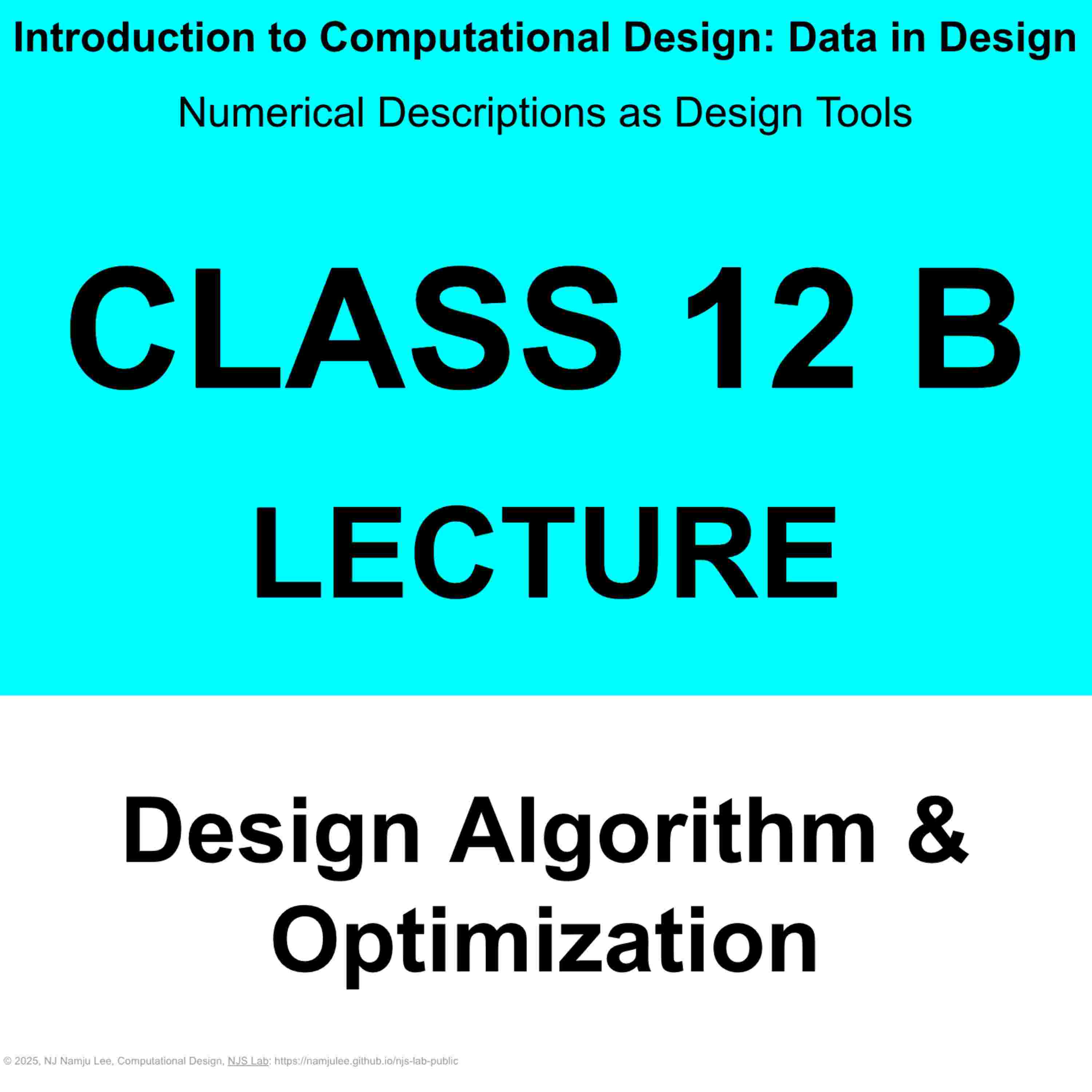 Introduction to Computational Design: Data in Design

Numerical Descriptions as Design Tools

CLASS 12 B

LECTURE

Design Algorithm & Optimization

© 2025, NJ Namju Lee, Computational Design, NJS Lab: https://namjulee.github.io/njs-lab-public